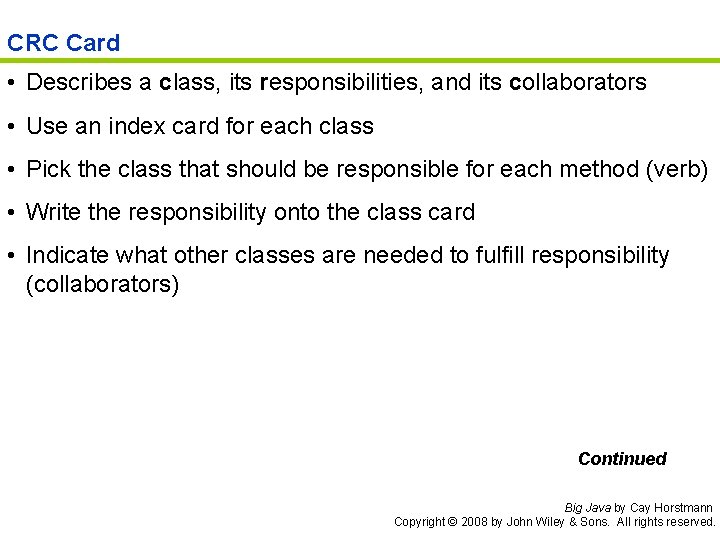 CRC Card

• Describes a class, its responsibilities, and its collaborators

• Use an index card for each class

• Pick the class that should be responsible for each method (verb)

• Write the responsibility onto the class card

• Indicate what other classes are needed to fulfill responsibility (collaborators)

Continued

Big Java by Cay Horstmann
Copyright © 2008 by John Wiley & Sons. All rights reserved.